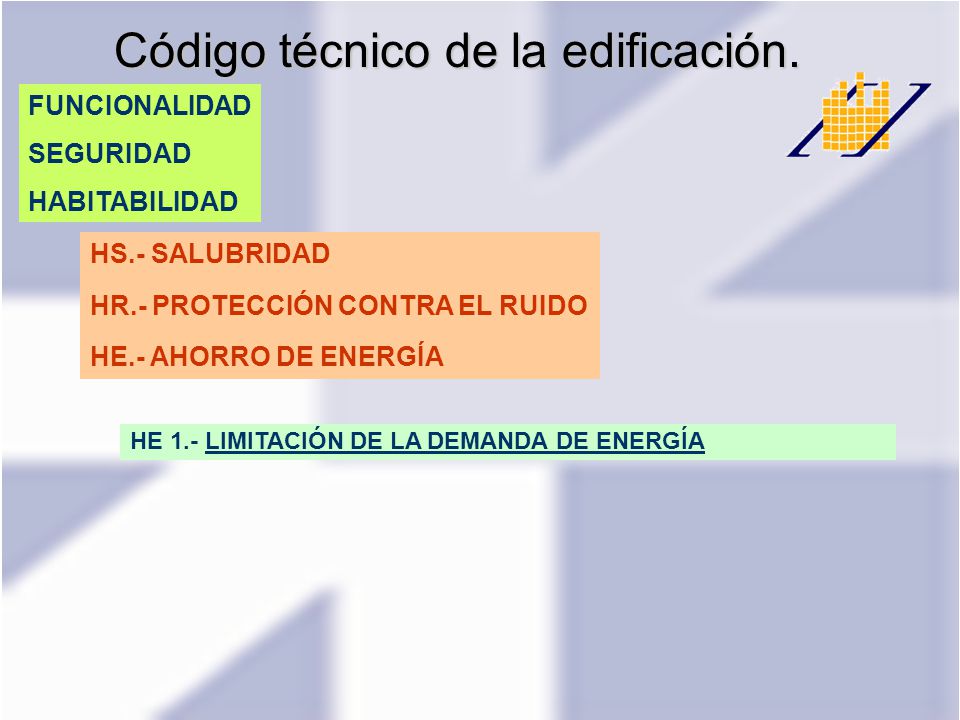 Código técnico de la edificación.

FUNCIONALIDAD

SEGURIDAD

HABITABILIDAD

HS.- SALUBRIDAD

HR.- PROTECCIÓN CONTRA EL RUIDO

HE.- AHORRO DE ENERGÍA

HE 1.- LIMITACIÓN DE LA DEMANDA DE ENERGÍA